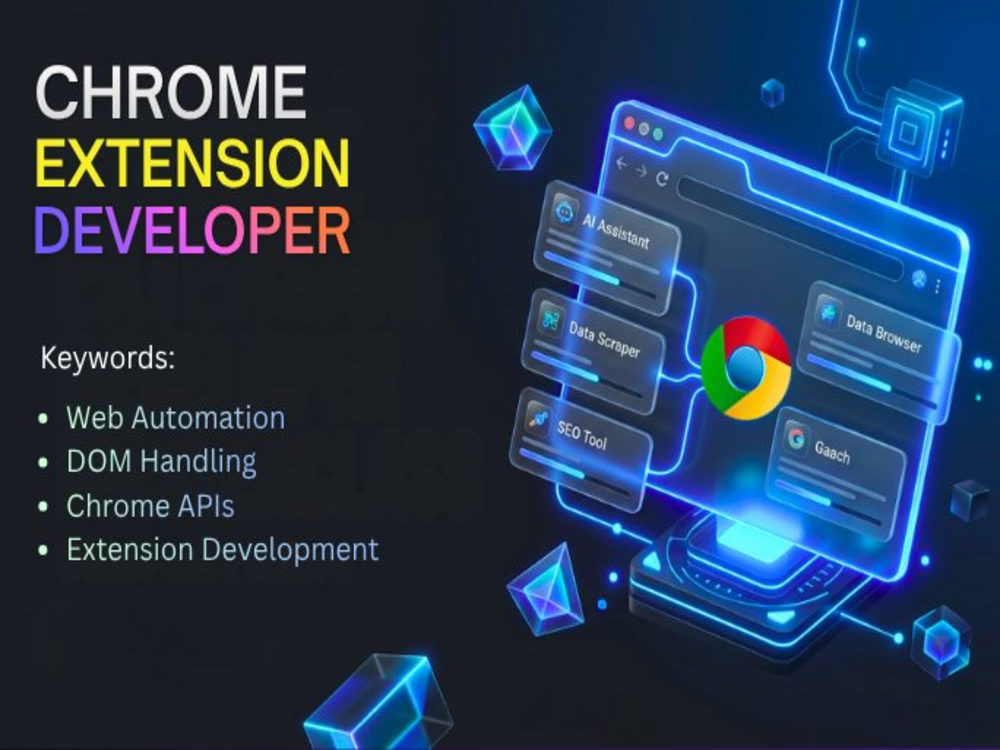 CHROME
EXTENSION
DEVELOPER

Keywords:

• Web Automation
• DOM Handling
• Chrome APIs
• Extension Development

AI Assistant

Data Scraper

SEO Tool

Data Browser

Gaach